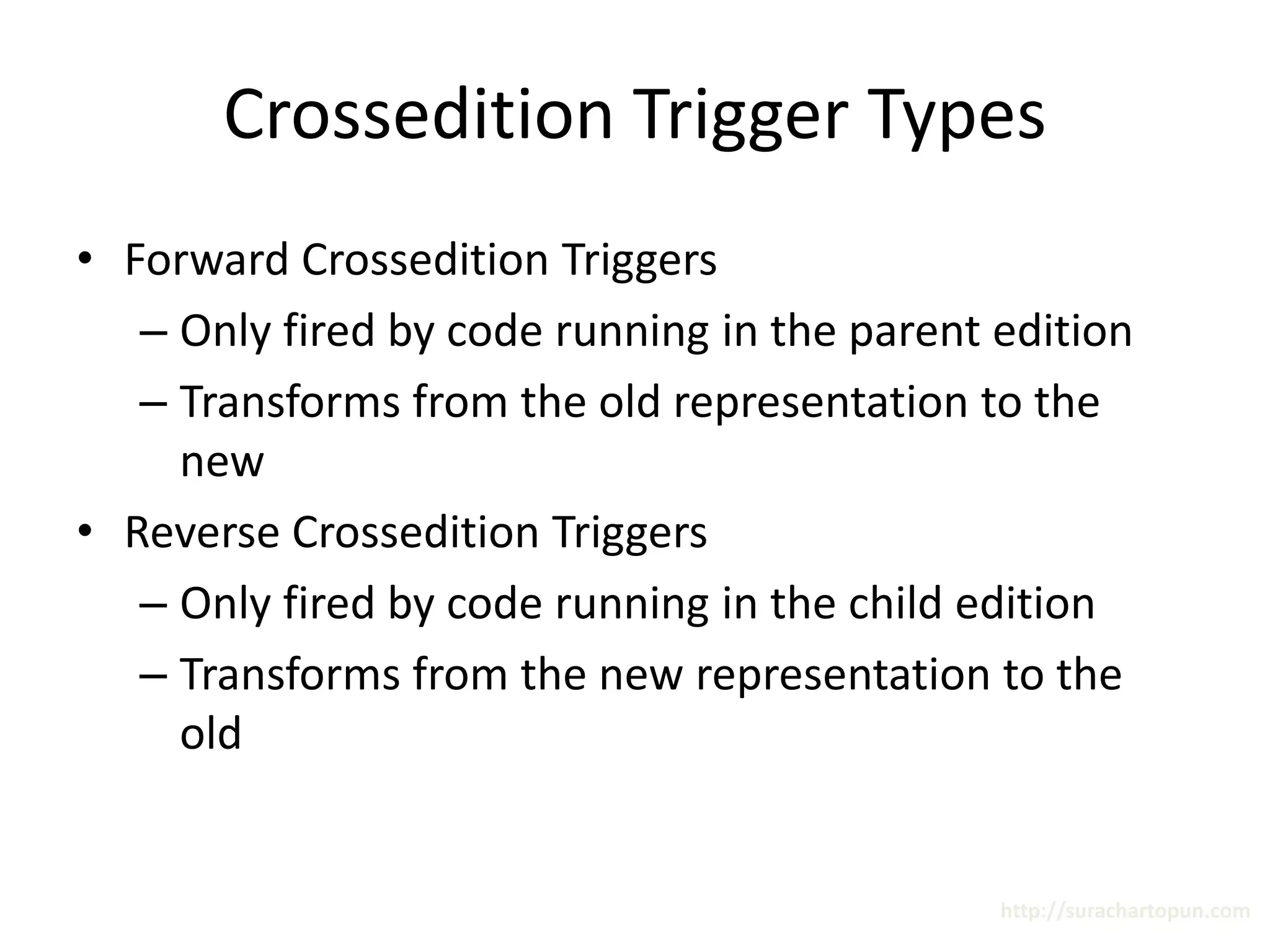 Crossedition Trigger Types

• Forward Crossedition Triggers
– Only fired by code running in the parent edition
– Transforms from the old representation to the new

• Reverse Crossedition Triggers
– Only fired by code running in the child edition
– Transforms from the new representation to the old

http://surachartopun.com